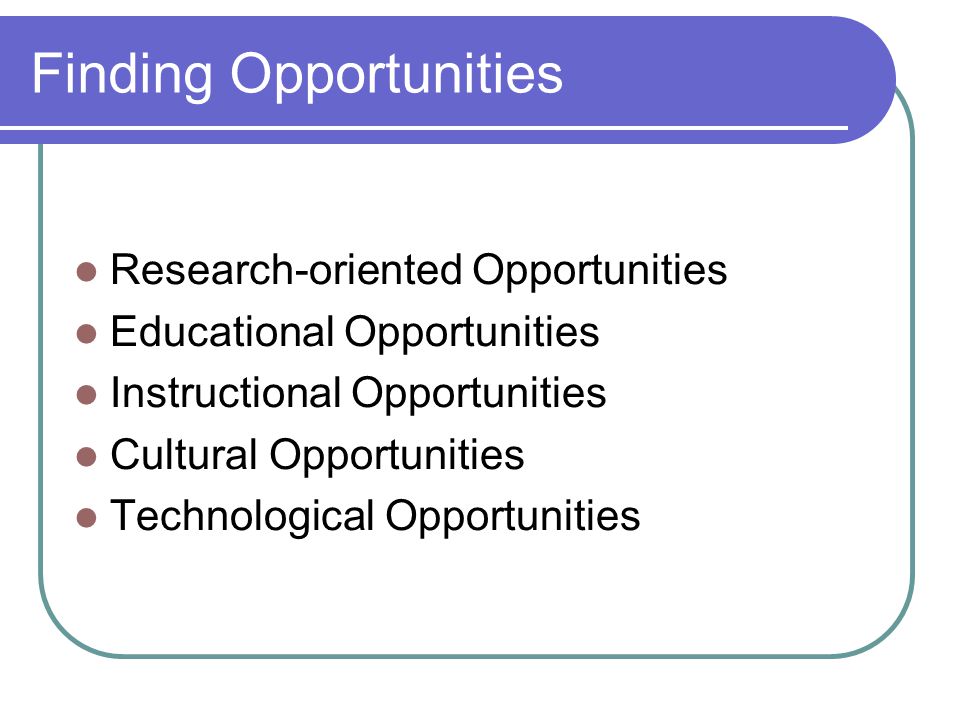 Finding Opportunities

- Research-oriented Opportunities
- Educational Opportunities
- Instructional Opportunities
- Cultural Opportunities
- Technological Opportunities